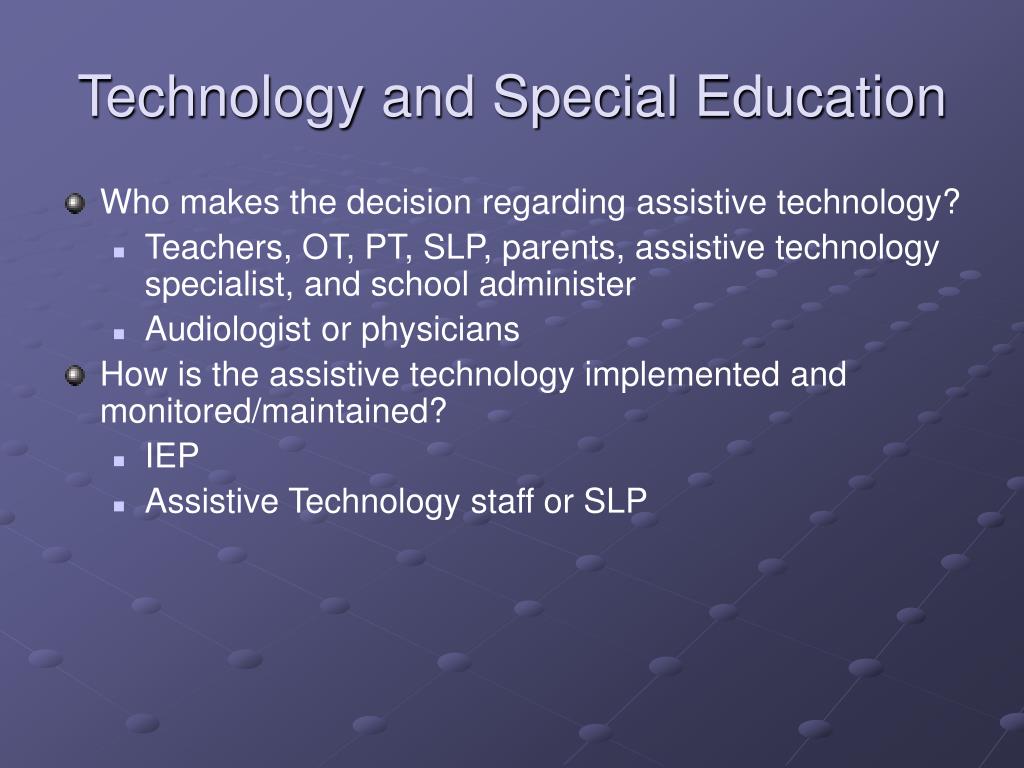 Technology and Special Education

- Who makes the decision regarding assistive technology?
  - Teachers, OT, PT, SLP, parents, assistive technology specialist, and school administer
  - Audiologist or physicians
- How is the assistive technology implemented and monitored/maintained?
  - IEP
  - Assistive Technology staff or SLP